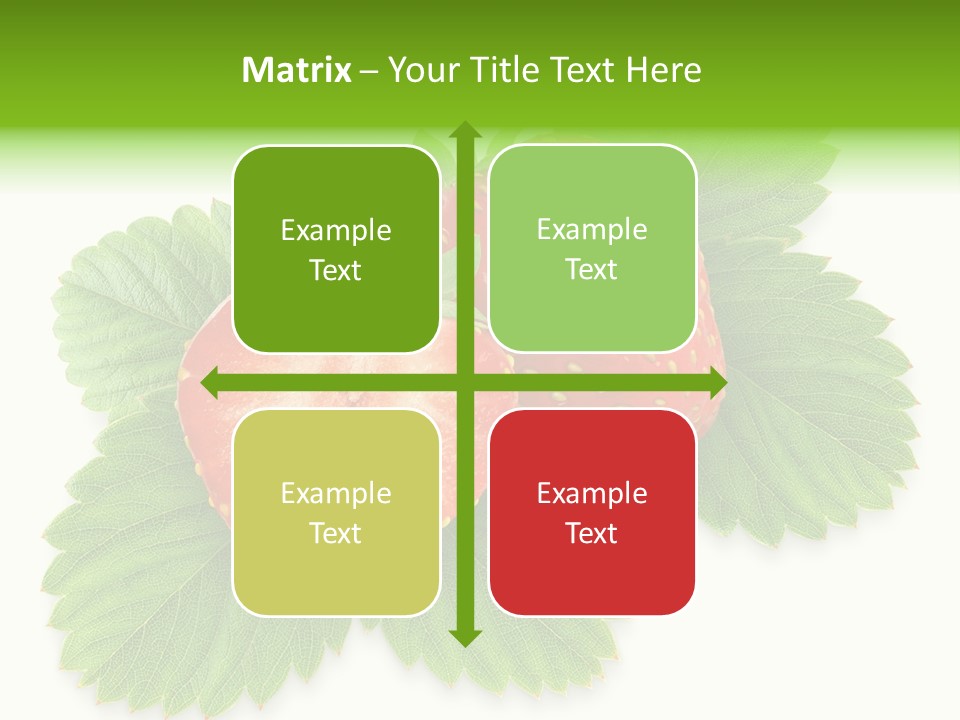 Matrix – Your Title Text Here

Example Text

Example Text

Example Text

Example Text